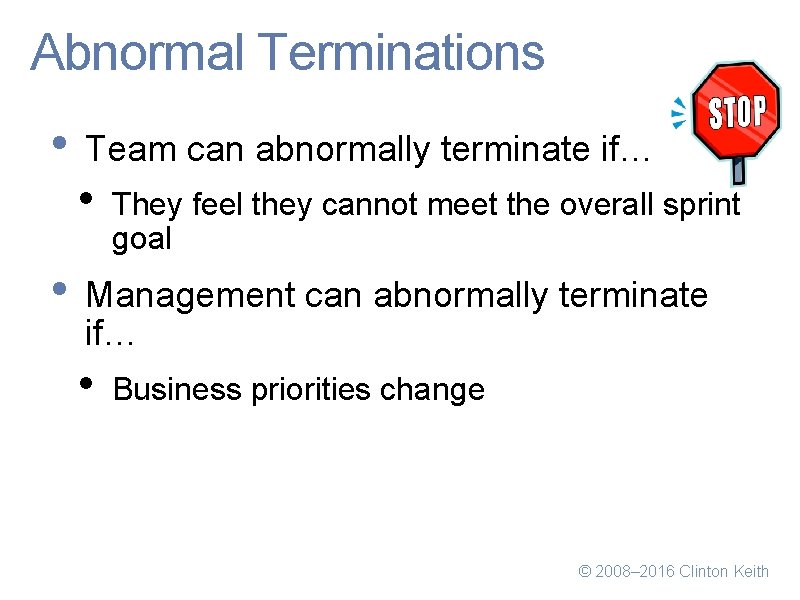 Abnormal Terminations

STOP

• Team can abnormally terminate if…
• They feel they cannot meet the overall sprint goal
• Management can abnormally terminate if…
• Business priorities change

© 2008–2016 Clinton Keith